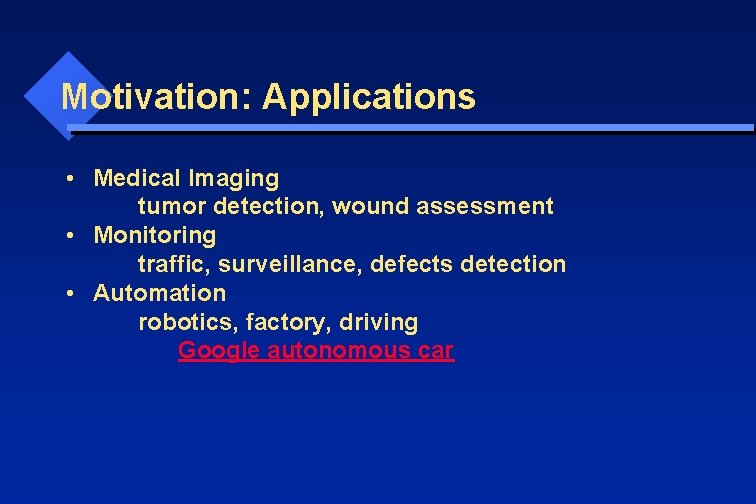 Motivation: Applications

• Medical Imaging
tumor detection, wound assessment
• Monitoring
traffic, surveillance, defects detection
• Automation
robotics, factory, driving
Google autonomous car